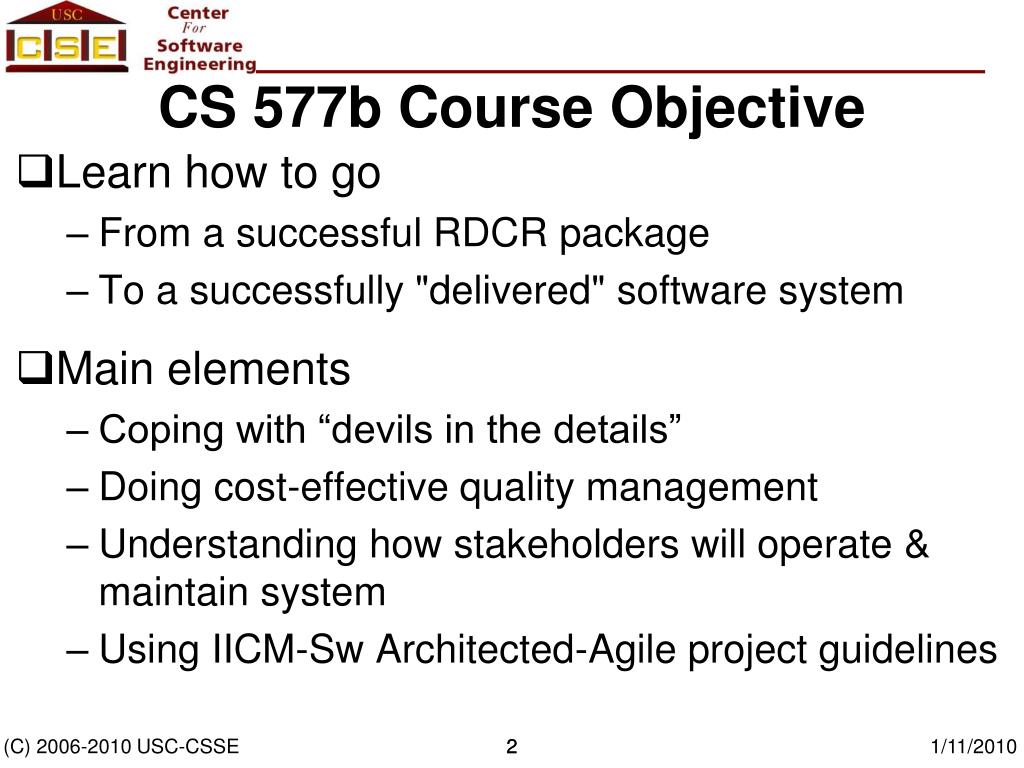 USC
CSE
Center
For
Software
Engineering

CS 577b Course Objective

❑Learn how to go
– From a successful RDCR package
– To a successfully "delivered" software system

❑Main elements
– Coping with “devils in the details”
– Doing cost-effective quality management
– Understanding how stakeholders will operate & maintain system
– Using IICM-Sw Architected-Agile project guidelines

(C) 2006-2010 USC-CSSE
2
1/11/2010